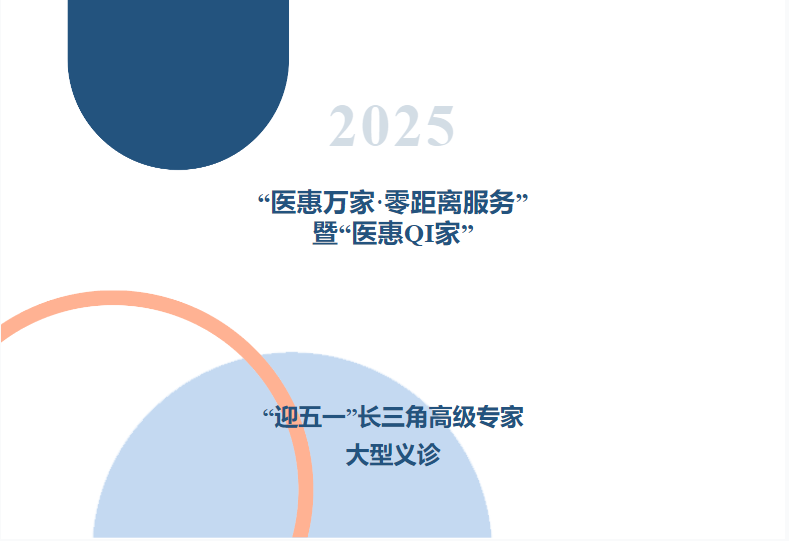 2025

“医惠万家·零距离服务”
暨“医惠QI家”

“迎五一”长三角高级专家
大型义诊